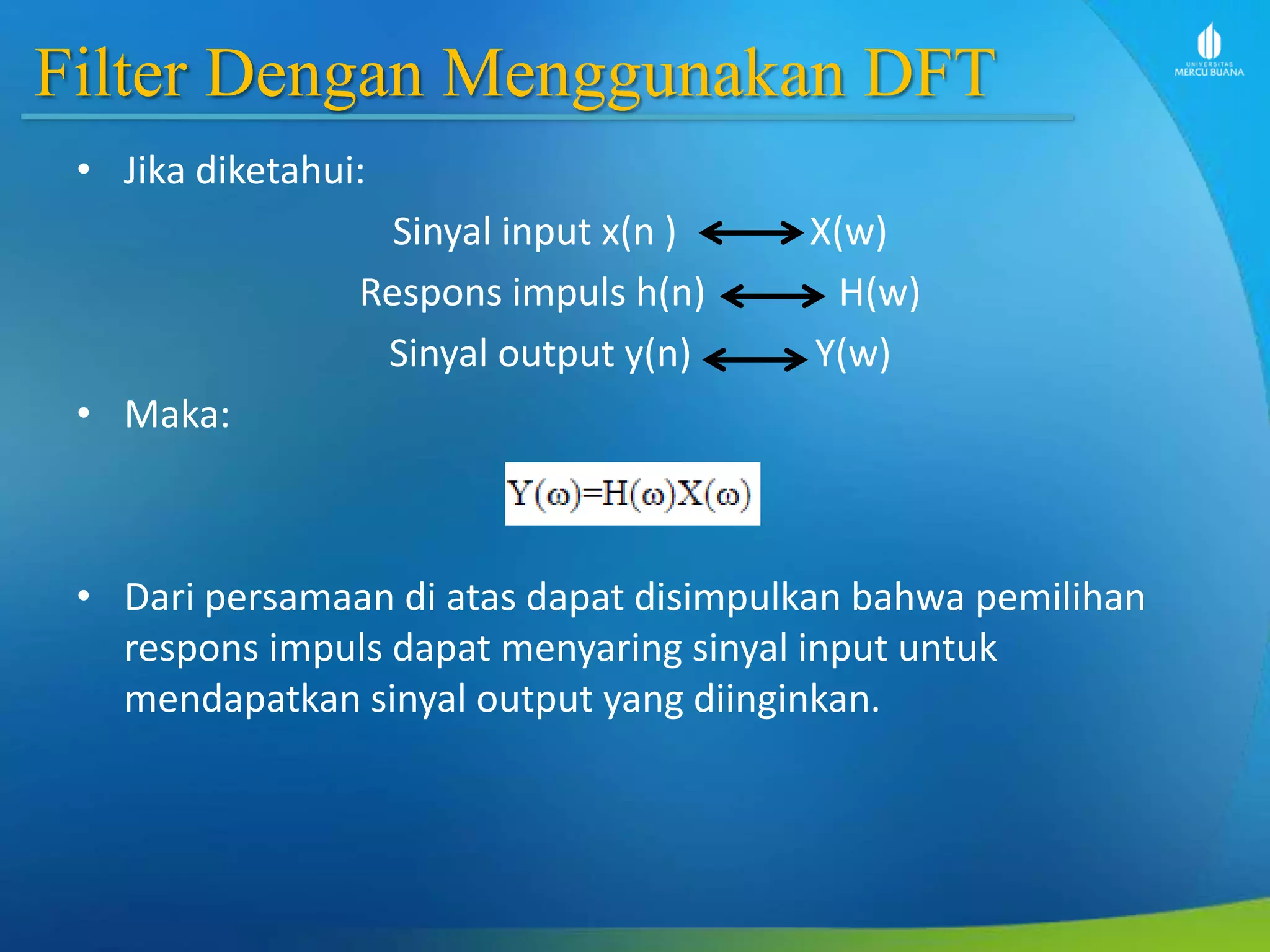 Filter Dengan Menggunakan DFT

UNIVERSITAS MERCU BUANA

• Jika diketahui:

Sinyal input x(n ) $\longleftrightarrow$ X(w)

Respons impuls h(n) $\longleftrightarrow$ H(w)

Sinyal output y(n) $\longleftrightarrow$ Y(w)

• Maka:

$Y(\omega)=H(\omega)X(\omega)$

• Dari persamaan di atas dapat disimpulkan bahwa pemilihan respons impuls dapat menyaring sinyal input untuk mendapatkan sinyal output yang diinginkan.